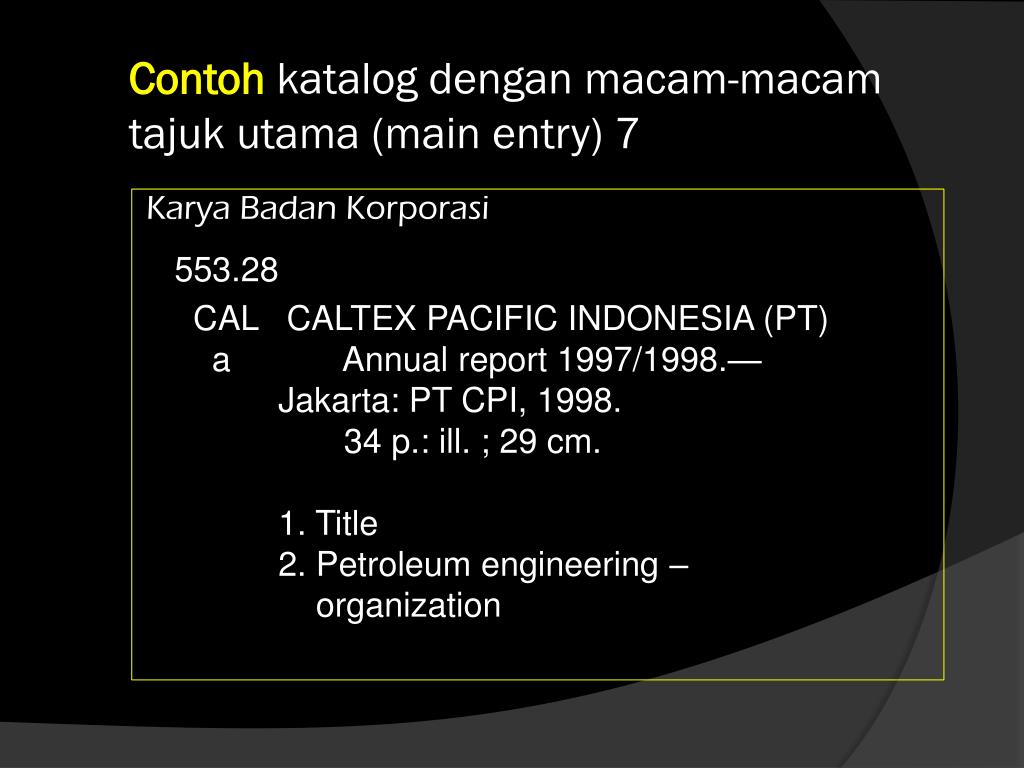 Contoh katalog dengan macam-macam tajuk utama (main entry) 7

Karya Badan Korporasi

553.28
CAL CALTEX PACIFIC INDONESIA (PT)
a Annual report 1997/1998.—
Jakarta: PT CPI, 1998.
34 p.: ill. ; 29 cm.

1. Title
2. Petroleum engineering – organization